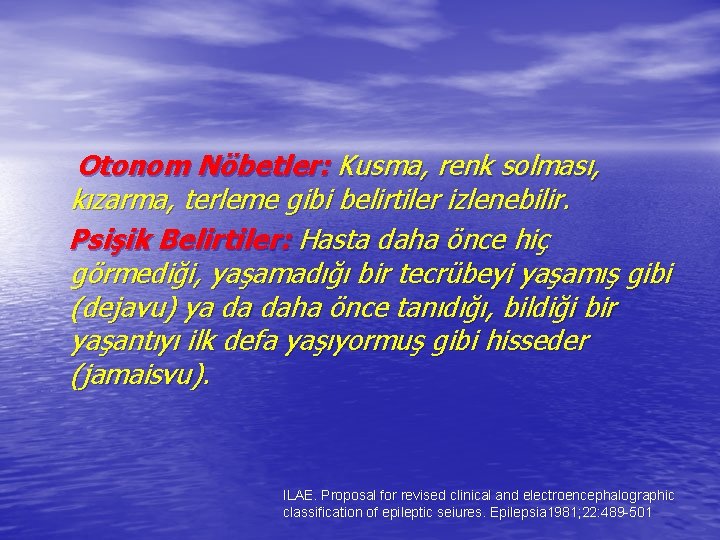 Otonom Nöbetler: Kusma, renk solması, kızarma, terleme gibi belirtiler izlenebilir.

Psişik Belirtiler: Hasta daha önce hiç görmediği, yaşamadığı bir tecrübeyi yaşamış gibi (dejavu) ya da daha önce tanıdığı, bildiği bir yaşantıyı ilk defa yaşıyormuş gibi hisseder (jamaisvu).

ILAE. Proposal for revised clinical and electroencephalographic classification of epileptic seiures. Epilepsia1981;22:489-501